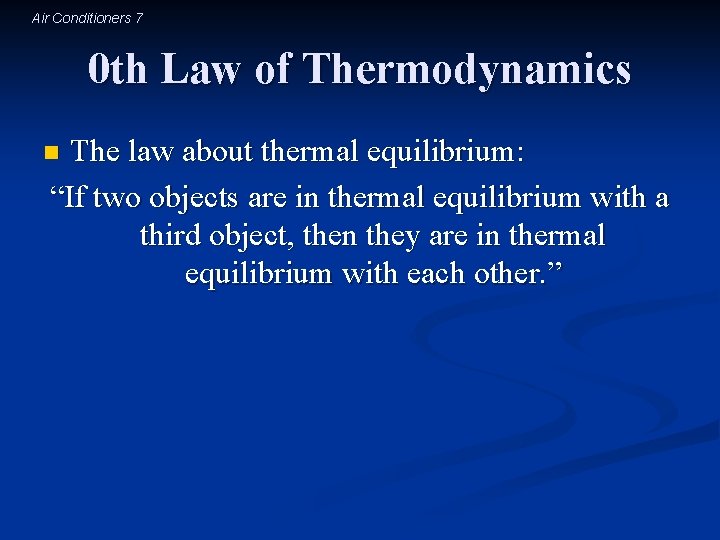 Air Conditioners 7

0th Law of Thermodynamics

The law about thermal equilibrium:

“If two objects are in thermal equilibrium with a third object, then they are in thermal equilibrium with each other.”